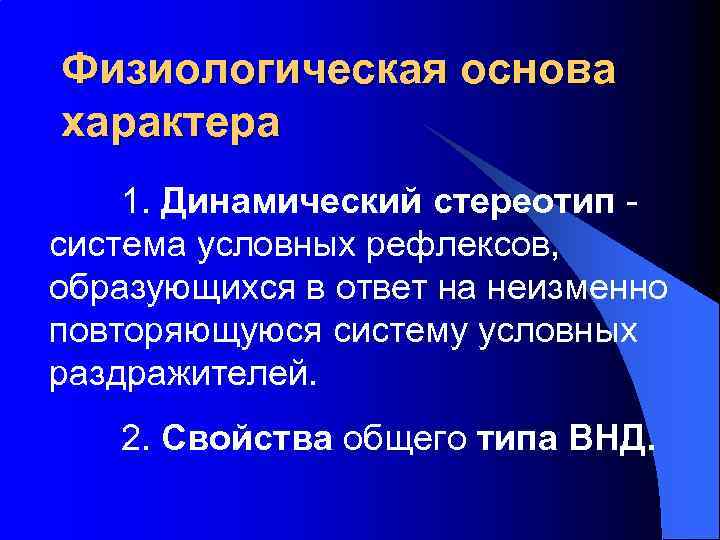 Физиологическая основа характера

1. Динамический стереотип - система условных рефлексов, образующихся в ответ на неизменно повторяющуюся систему условных раздражителей.

2. Свойства общего типа ВНД.